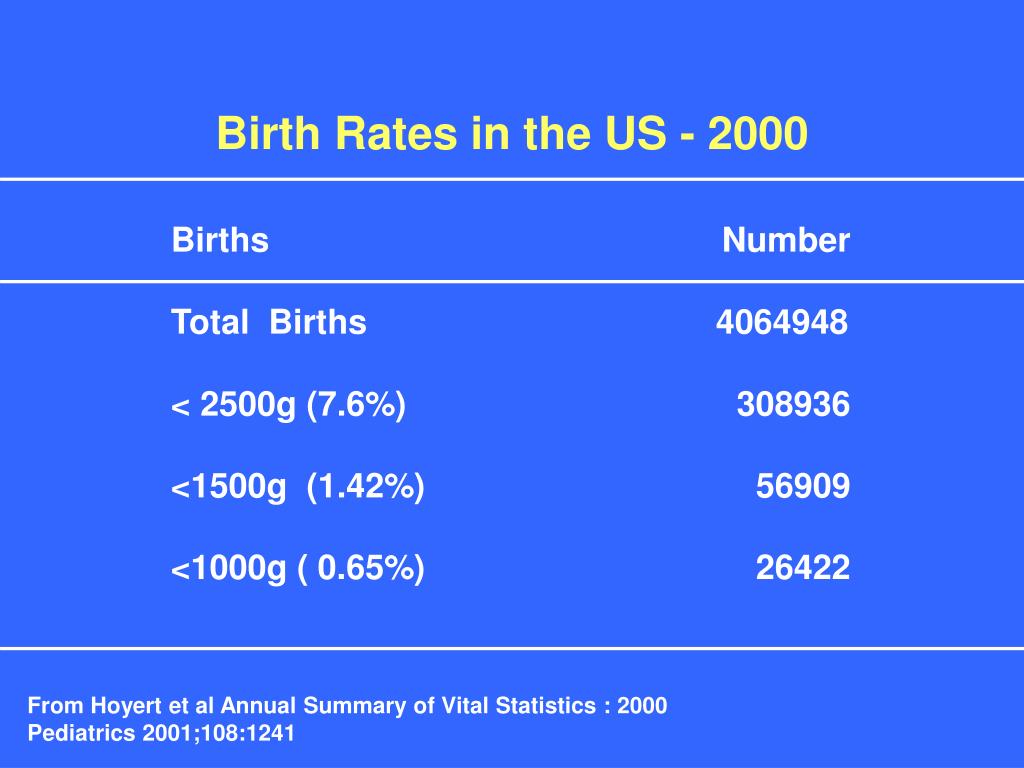 Birth Rates in the US - 2000

| Births | Number |
|---|---|
| Total Births | 4064948 |
| < 2500g (7.6%) | 308936 |
| <1500g (1.42%) | 56909 |
| <1000g ( 0.65%) | 26422 |

From Hoyert et al Annual Summary of Vital Statistics : 2000
Pediatrics 2001;108:1241